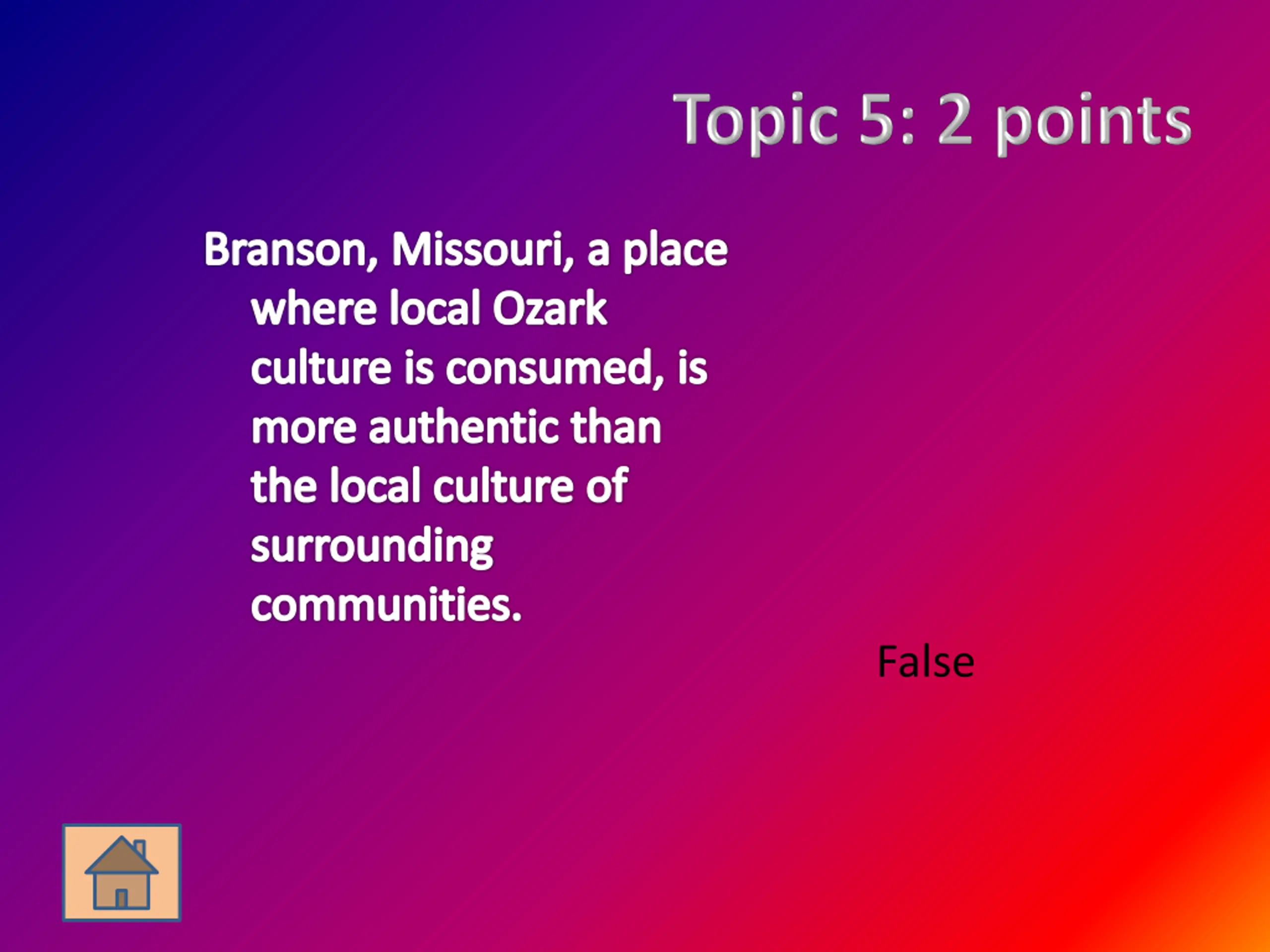 Topic 5: 2 points

Branson, Missouri, a place where local Ozark culture is consumed, is more authentic than the local culture of surrounding communities.

False